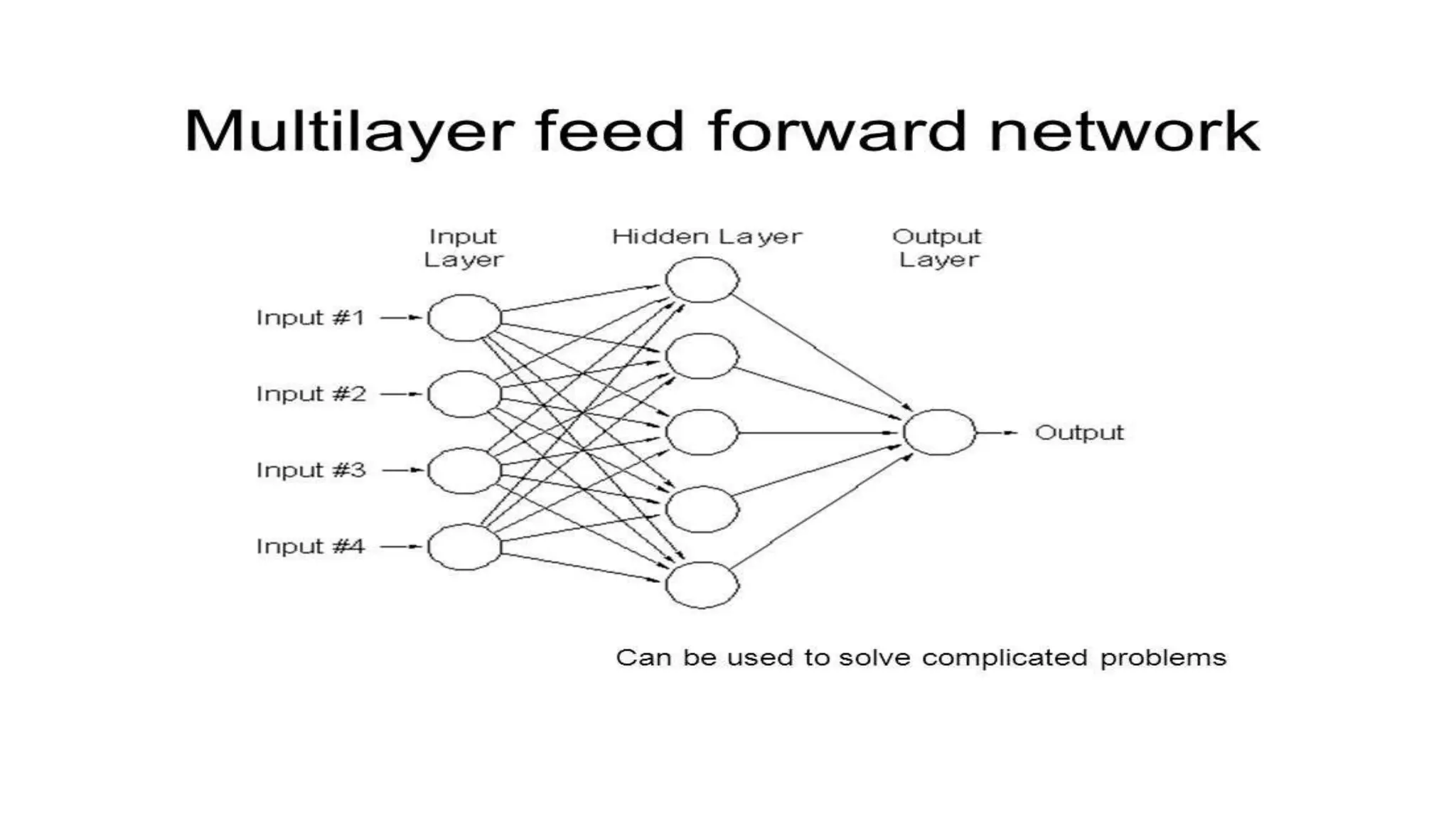 Multilayer feed forward network

Input Layer

Hidden Layer

Output Layer

Input #1

Input #2

Input #3

Input #4

Output

Can be used to solve complicated problems